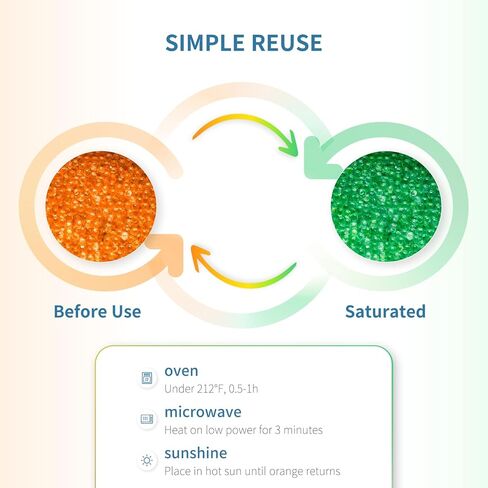 SIMPLE REUSE

Before Use

Saturated

oven
Under 212°F, 0.5-1h

microwave
Heat on low power for 3 minutes

sunshine
Place in hot sun until orange returns